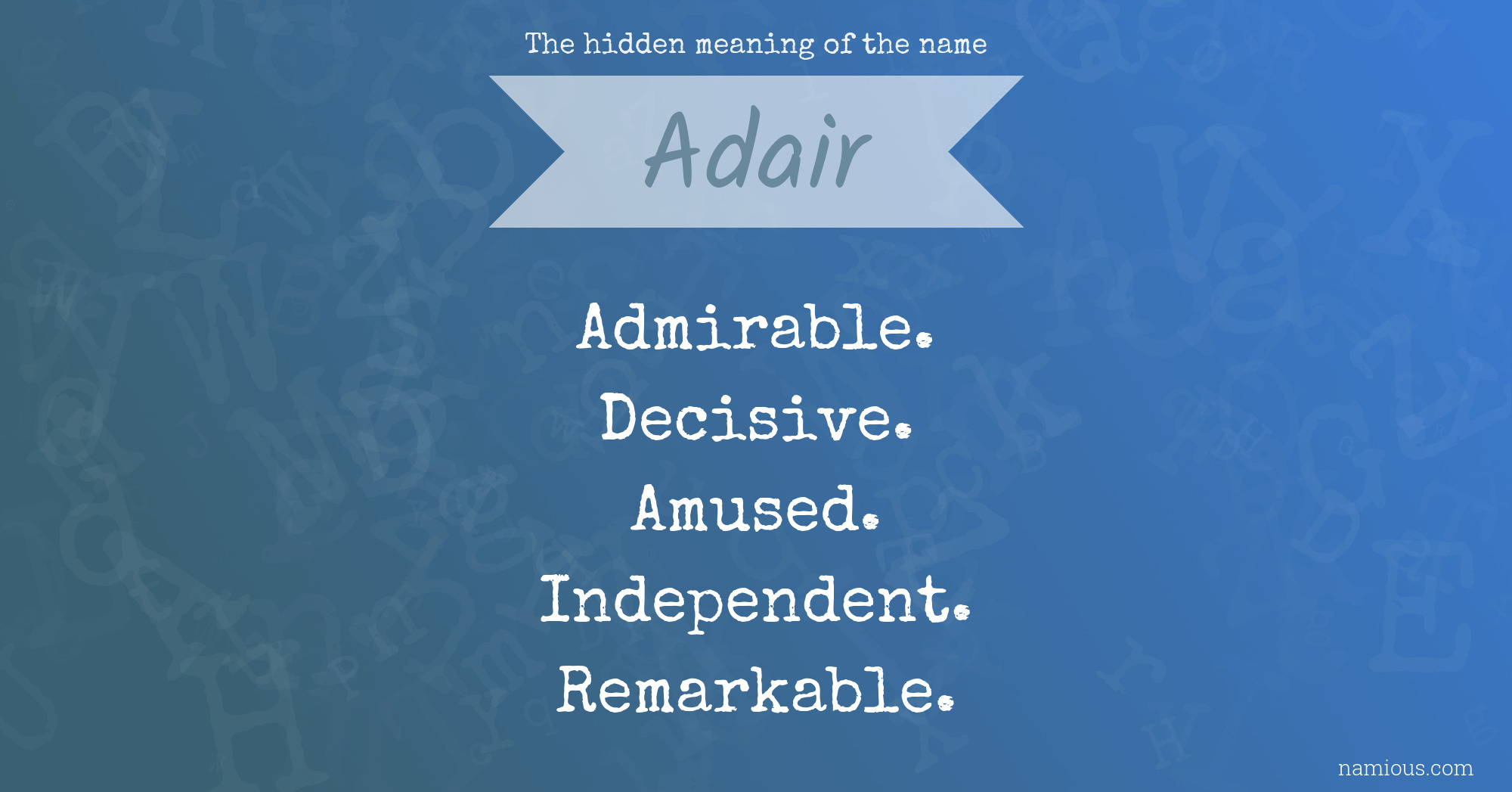 The hidden meaning of the name

Adair

Admirable.
Decisive.
Amused.
Independent.
Remarkable.

namious.com